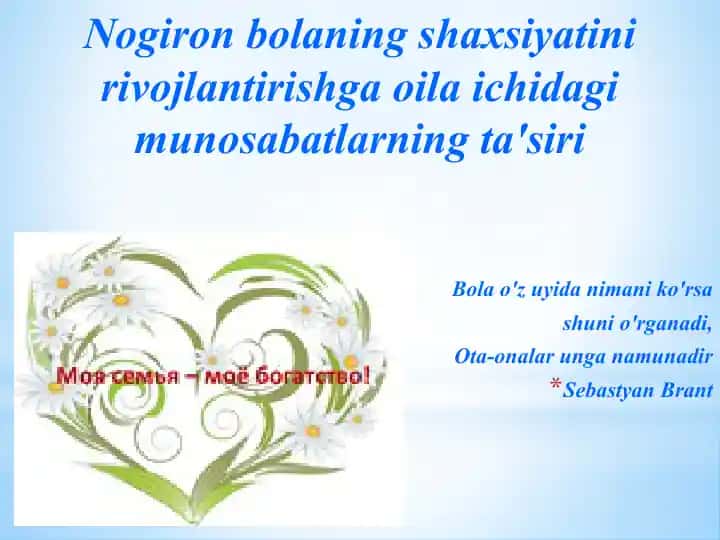 Nogiron bolaning shaxsiyatini rivojlantirishga oila ichidagi munosabatlarning ta'siri

Моя семья – моё богатство!

Bola o'z uyida nimani ko'rsa
shuni o'rganadi,
Ota-onalar unga namunadir
*Sebastyan Brant